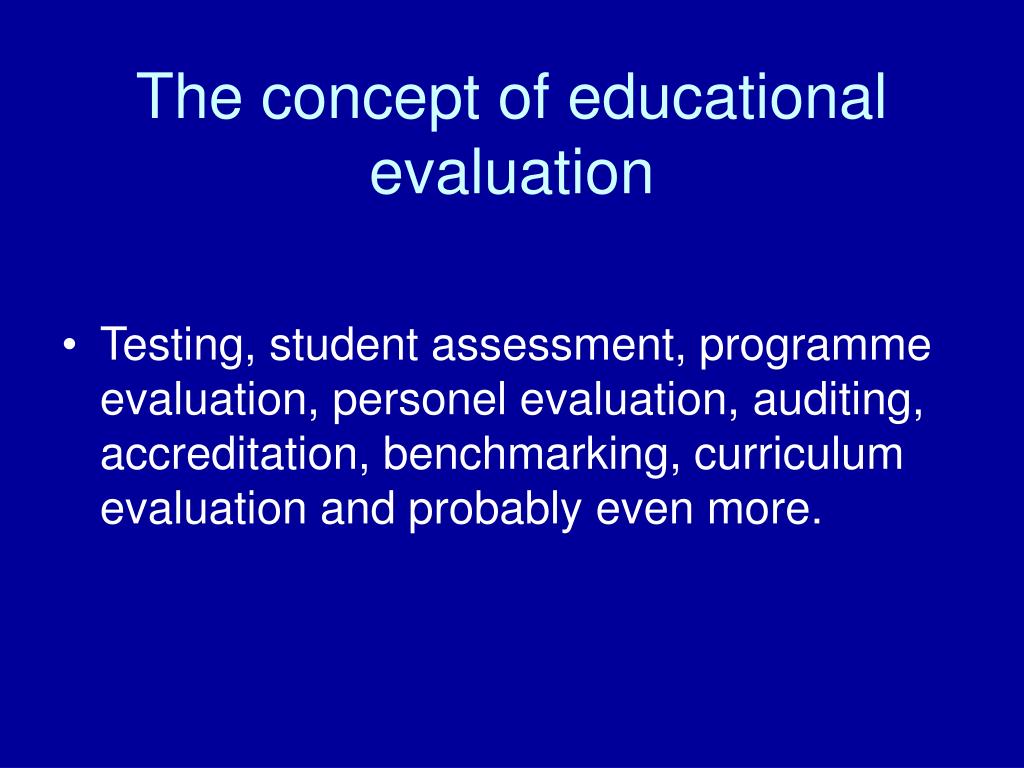 The concept of educational evaluation

• Testing, student assessment, programme evaluation, personel evaluation, auditing, accreditation, benchmarking, curriculum evaluation and probably even more.